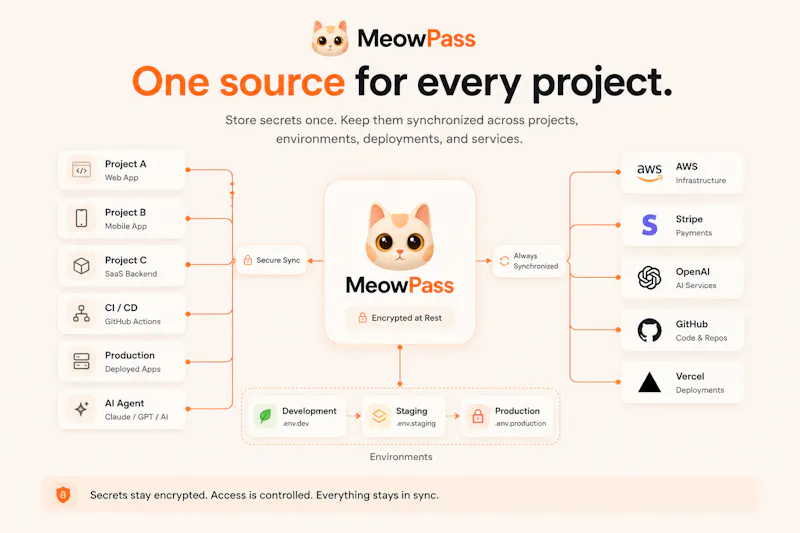 MeowPass

One source for every project.

Store secrets once. Keep them synchronized across projects, environments, deployments, and services.

Project A
Web App

Project B
Mobile App

Project C
SaaS Backend

CI / CD
GitHub Actions

Production
Deployed Apps

AI Agent
Claude / GPT / AI

Secure Sync

MeowPass

Encrypted at Rest

Always Synchronized

aws AWS
Infrastructure

Stripe
Payments

OpenAI
AI Services

GitHub
Code & Repos

Vercel
Deployments

Development
.env.dev

Staging
.env.staging

Production
.env.production

Environments

Secrets stay encrypted. Access is controlled. Everything stays in sync.